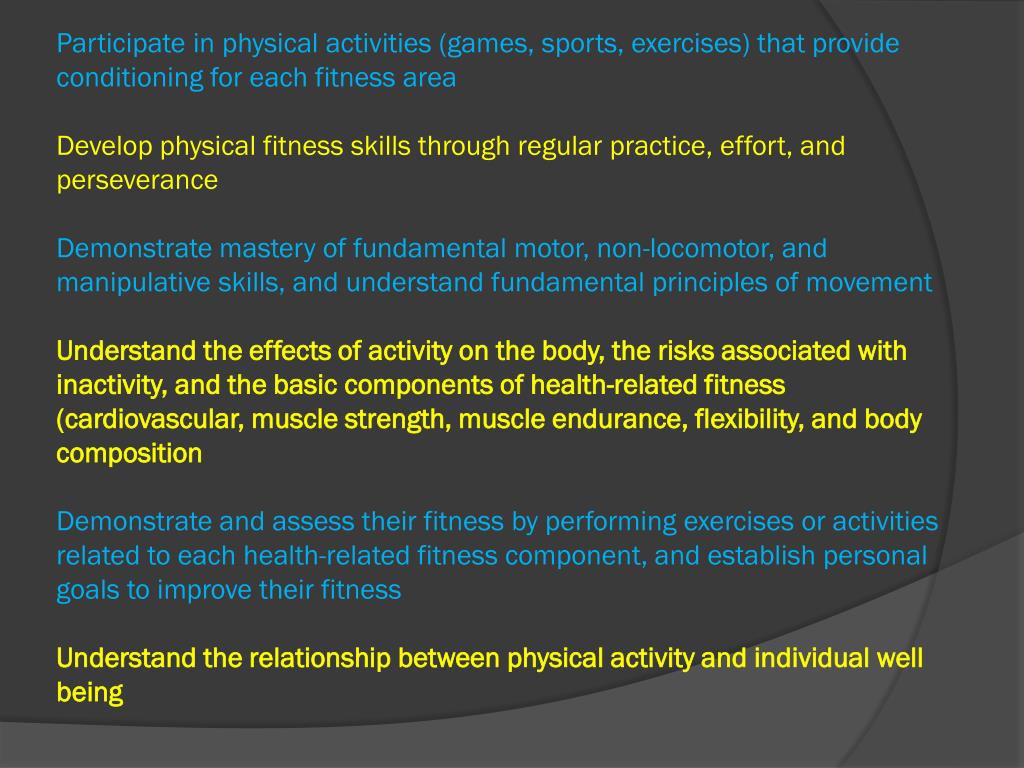 Participate in physical activities (games, sports, exercises) that provide conditioning for each fitness area

Develop physical fitness skills through regular practice, effort, and perseverance

Demonstrate mastery of fundamental motor, non-locomotor, and manipulative skills, and understand fundamental principles of movement

Understand the effects of activity on the body, the risks associated with inactivity, and the basic components of health-related fitness (cardiovascular, muscle strength, muscle endurance, flexibility, and body composition

Demonstrate and assess their fitness by performing exercises or activities related to each health-related fitness component, and establish personal goals to improve their fitness

Understand the relationship between physical activity and individual well being